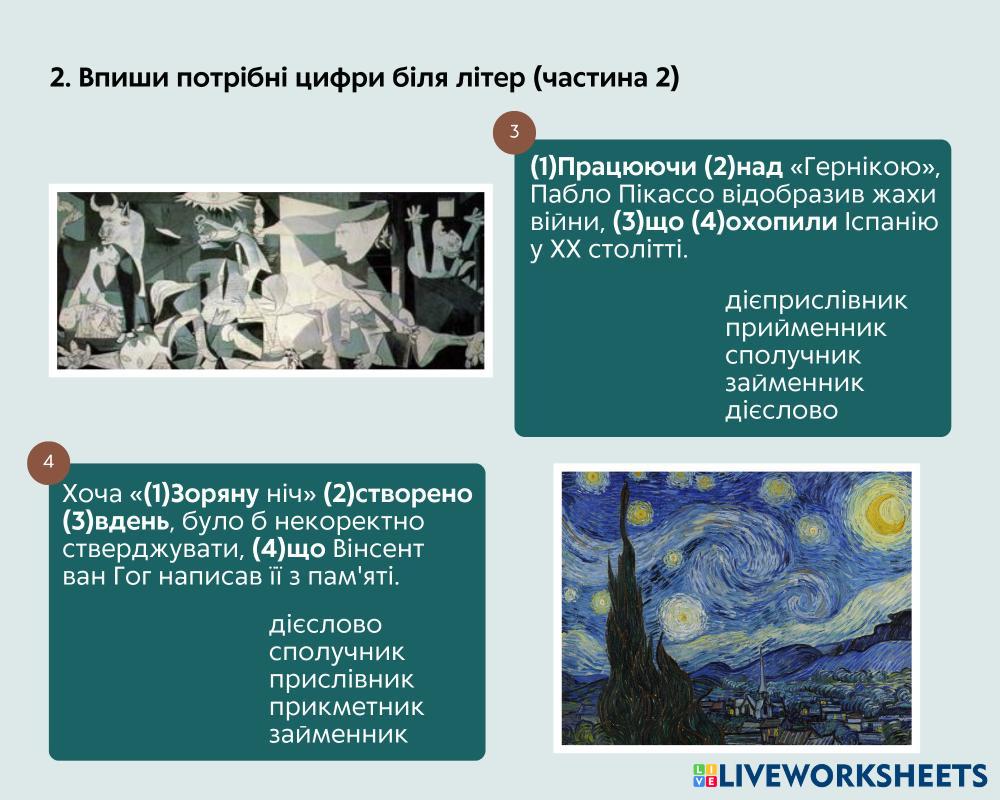 2. Впиши потрібні цифри біля літер (частина 2)

3

(1)Працюючи (2)над «Гернікою», Пабло Пікассо відобразив жахи війни, (3)що (4)охопили Іспанію у XX столітті.

дієприслівник
прийменник
сполучник
займенник
дієслово

4

Хоча «(1)Зоряну ніч» (2)створено (3)вдень, було б некоректно стверджувати, (4)що Вінсент ван Гог написав її з пам'яті.

дієслово
сполучник
прислівник
прикметник
займенник

LIVEWORKSHEETS